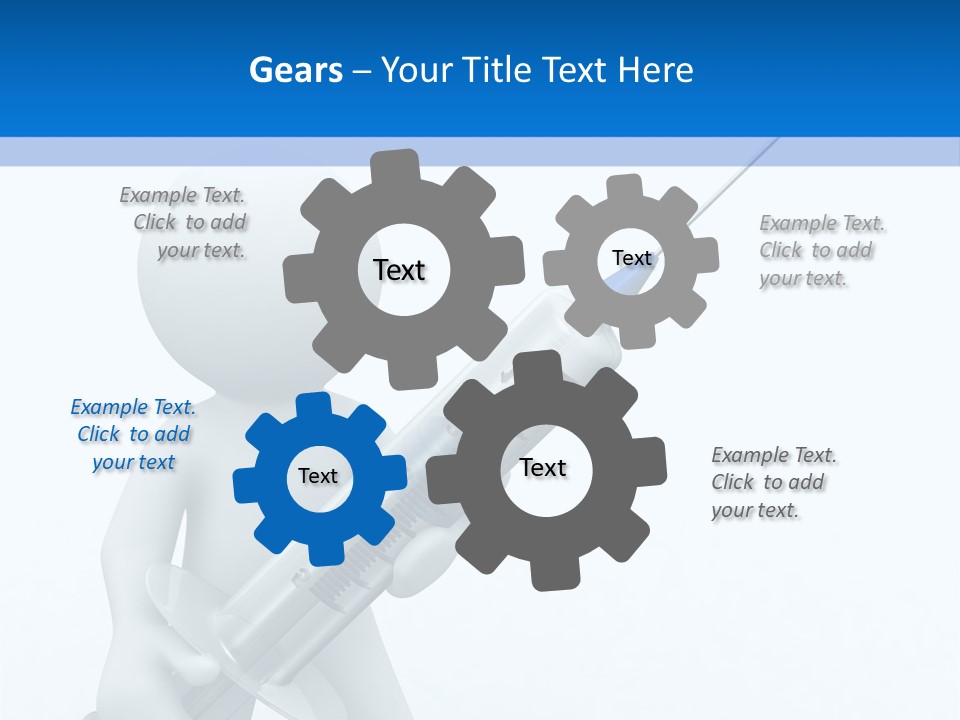 Gears – Your Title Text Here

Example Text. Click to add your text.

Text

Text

Example Text. Click to add your text.

Example Text. Click to add your text

Text

Text

Example Text. Click to add your text.